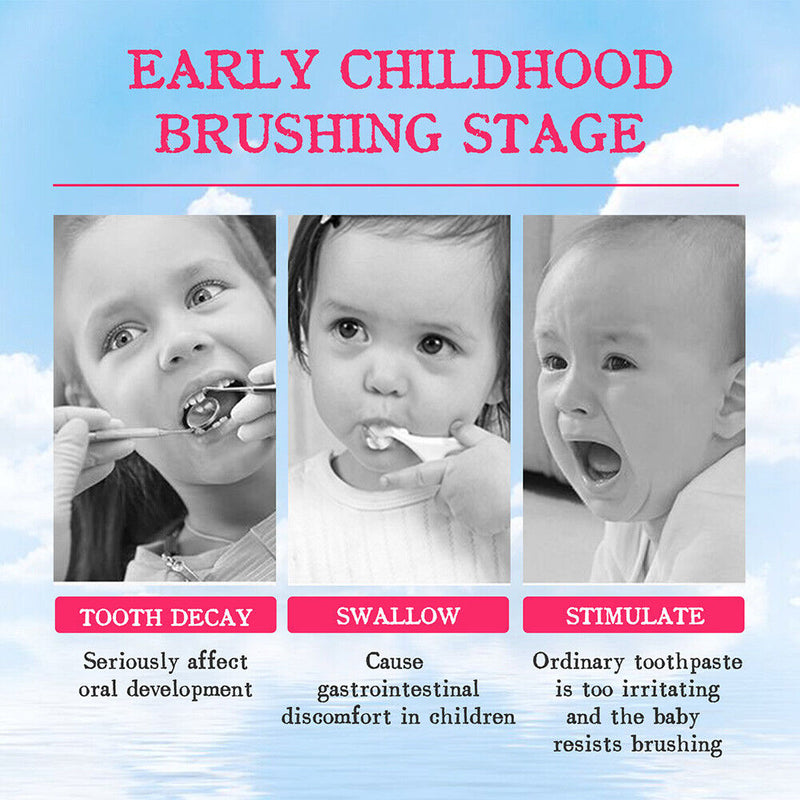 EARLY CHILDHOOD BRUSHING STAGE

TOOTH DECAY

Seriously affect oral development

SWALLOW

Cause gastrointestinal discomfort in children

STIMULATE

Ordinary toothpaste is too irritating and the baby resists brushing